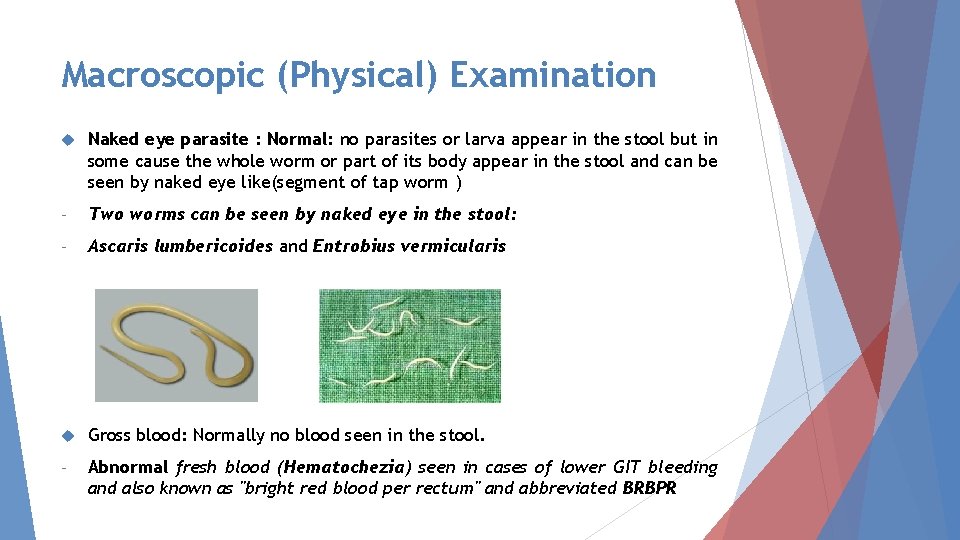 Macroscopic (Physical) Examination

Naked eye parasite : Normal: no parasites or larva appear in the stool but in some cause the whole worm or part of its body appear in the stool and can be seen by naked eye like(segment of tap worm )

- Two worms can be seen by naked eye in the stool:

- Ascaris lumbericoides and Entrobius vermicularis

Gross blood: Normally no blood seen in the stool.

- Abnormal fresh blood (Hematochezia) seen in cases of lower GIT bleeding and also known as "bright red blood per rectum" and abbreviated BRBPR